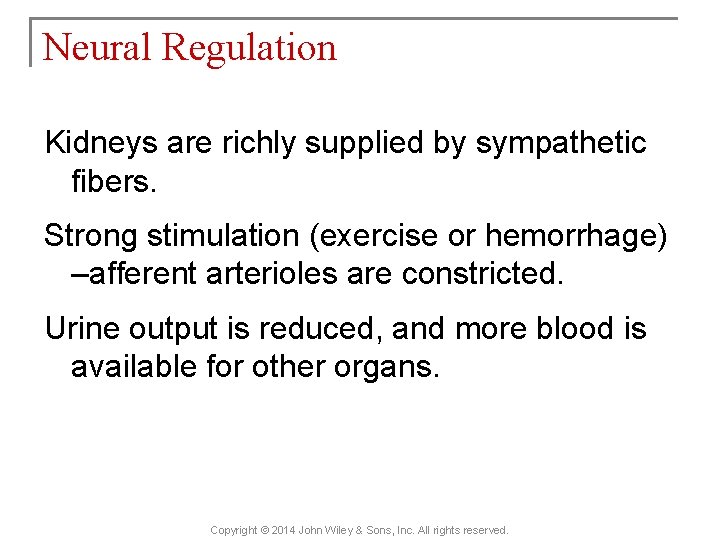 Neural Regulation

Kidneys are richly supplied by sympathetic fibers.

Strong stimulation (exercise or hemorrhage) –afferent arterioles are constricted.

Urine output is reduced, and more blood is available for other organs.

Copyright © 2014 John Wiley & Sons, Inc. All rights reserved.